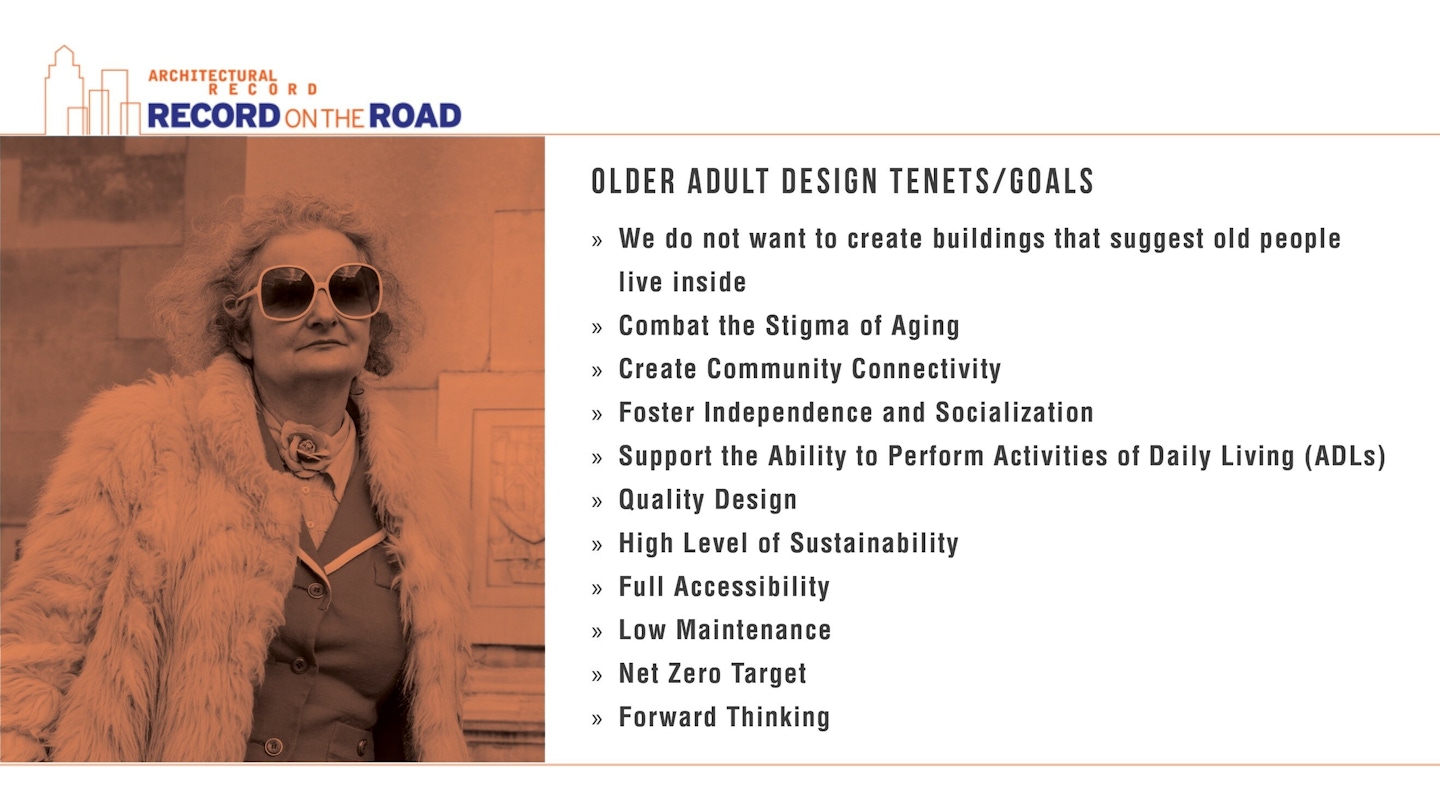 ARCHITECTURAL RECORD
RECORD ON THE ROAD

OLDER ADULT DESIGN TENETS/GOALS

» We do not want to create buildings that suggest old people live inside
» Combat the Stigma of Aging
» Create Community Connectivity
» Foster Independence and Socialization
» Support the Ability to Perform Activities of Daily Living (ADLs)
» Quality Design
» High Level of Sustainability
» Full Accessibility
» Low Maintenance
» Net Zero Target
» Forward Thinking